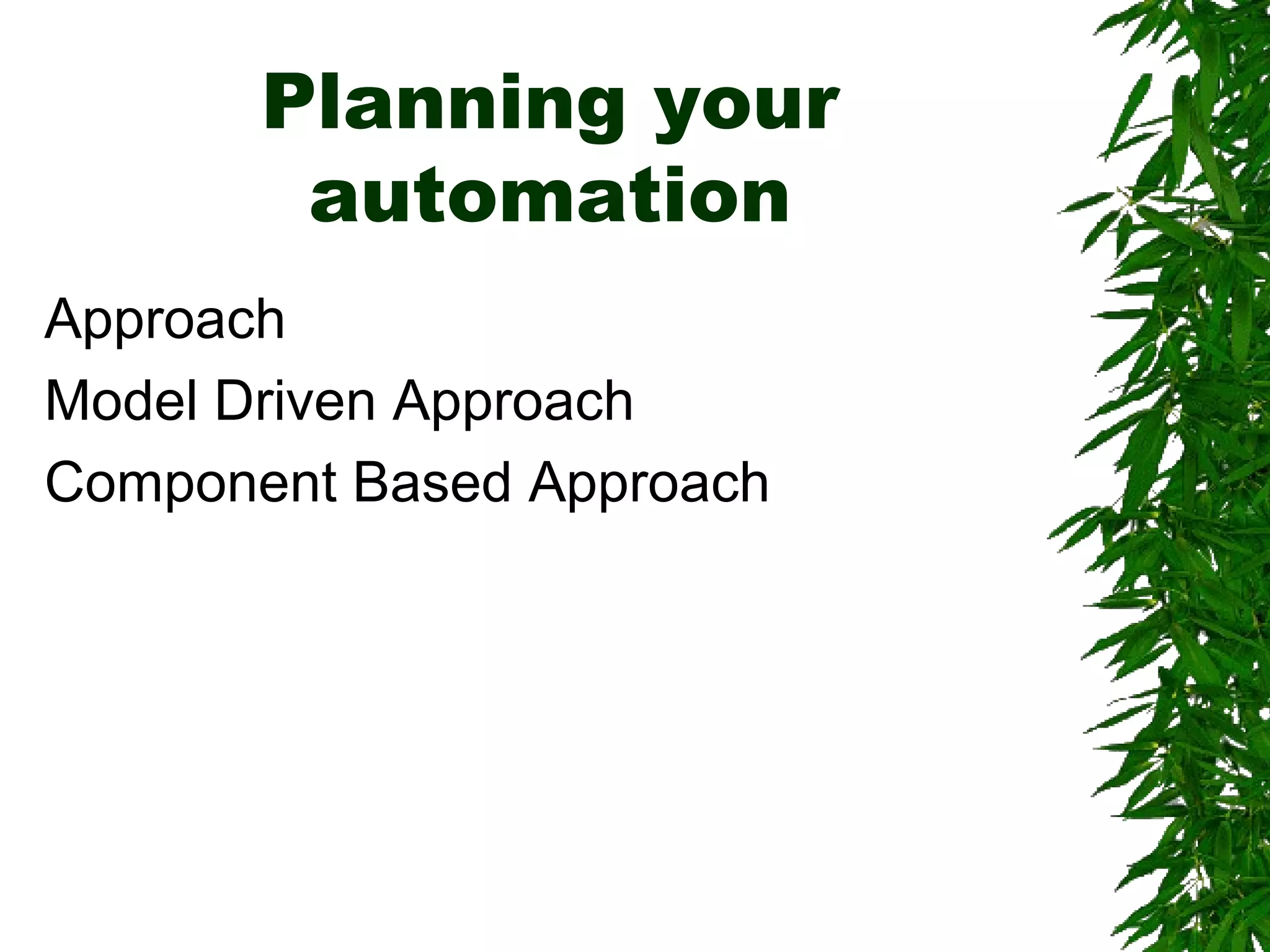 Planning your automation

Approach
Model Driven Approach
Component Based Approach